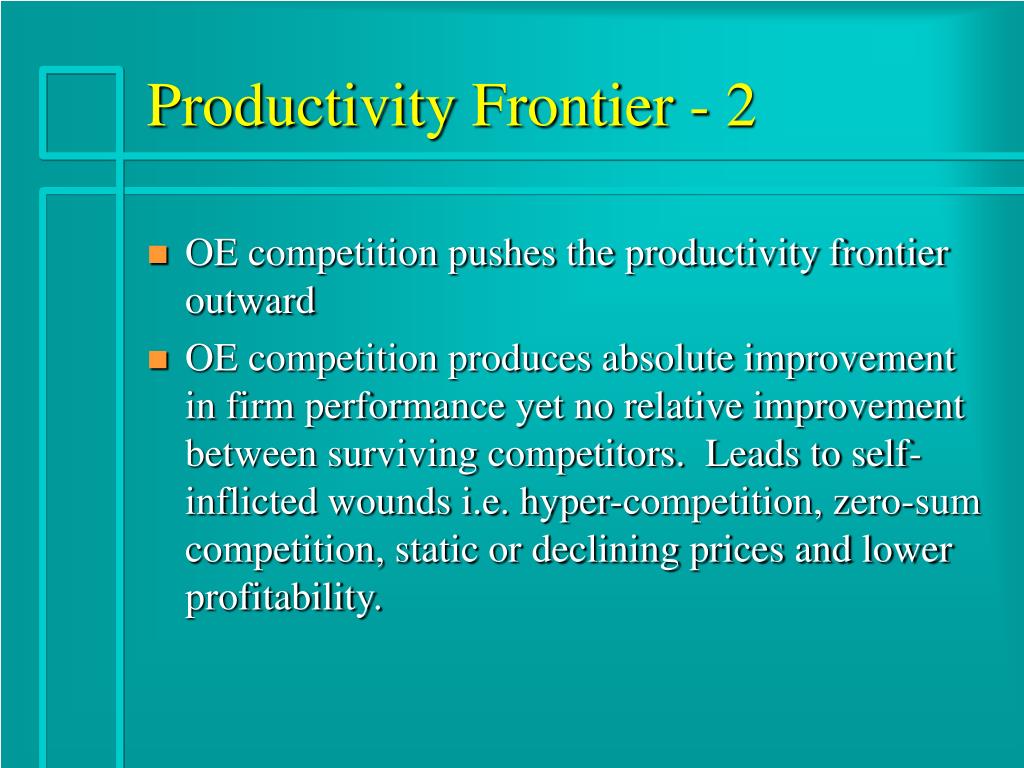 Productivity Frontier - 2

- OE competition pushes the productivity frontier outward
- OE competition produces absolute improvement in firm performance yet no relative improvement between surviving competitors. Leads to self-inflicted wounds i.e. hyper-competition, zero-sum competition, static or declining prices and lower profitability.